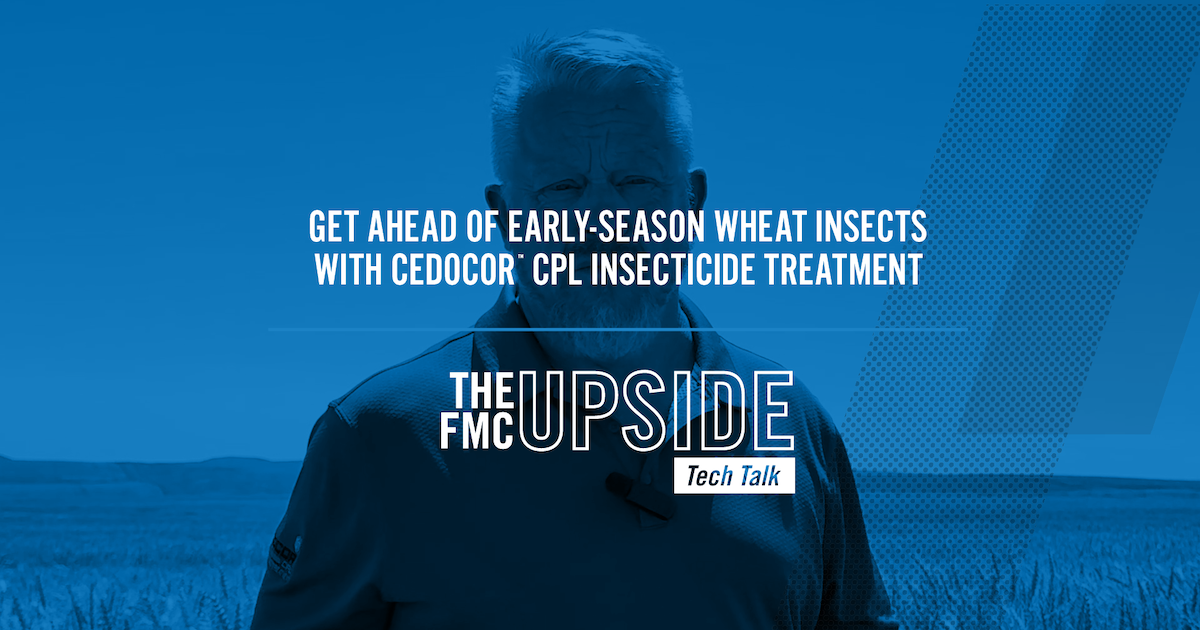 GET AHEAD OF EARLY-SEASON WHEAT INSECTS WITH CEDOCOR™ CPL INSECTICIDE TREATMENT

THE FMC UPSIDE

Tech Talk